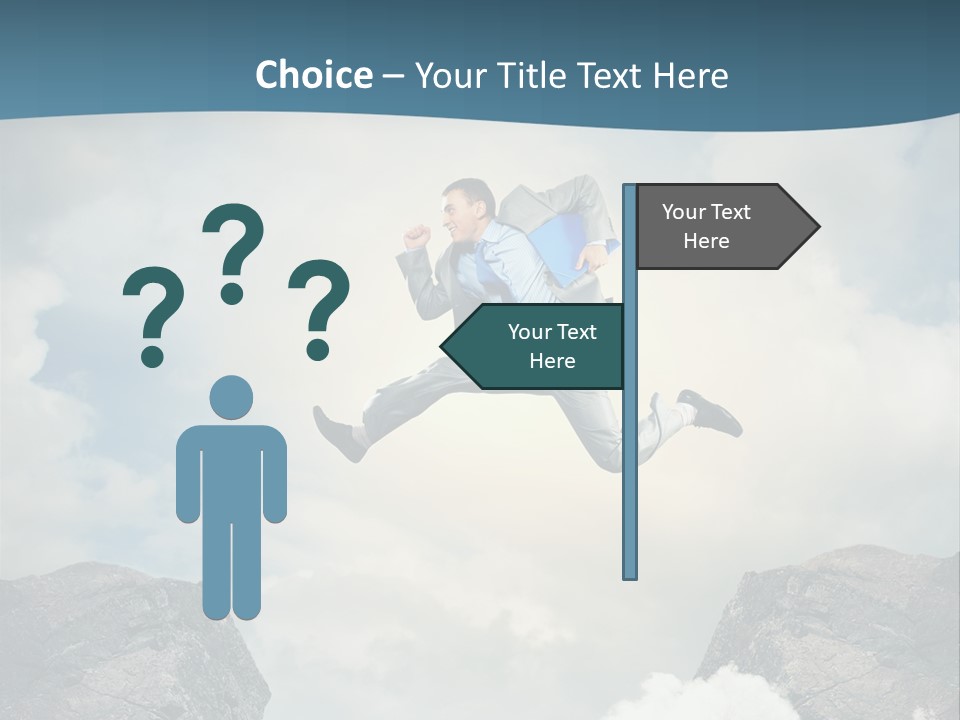 Choice – Your Title Text Here

? ? ?

Your Text Here

Your Text Here